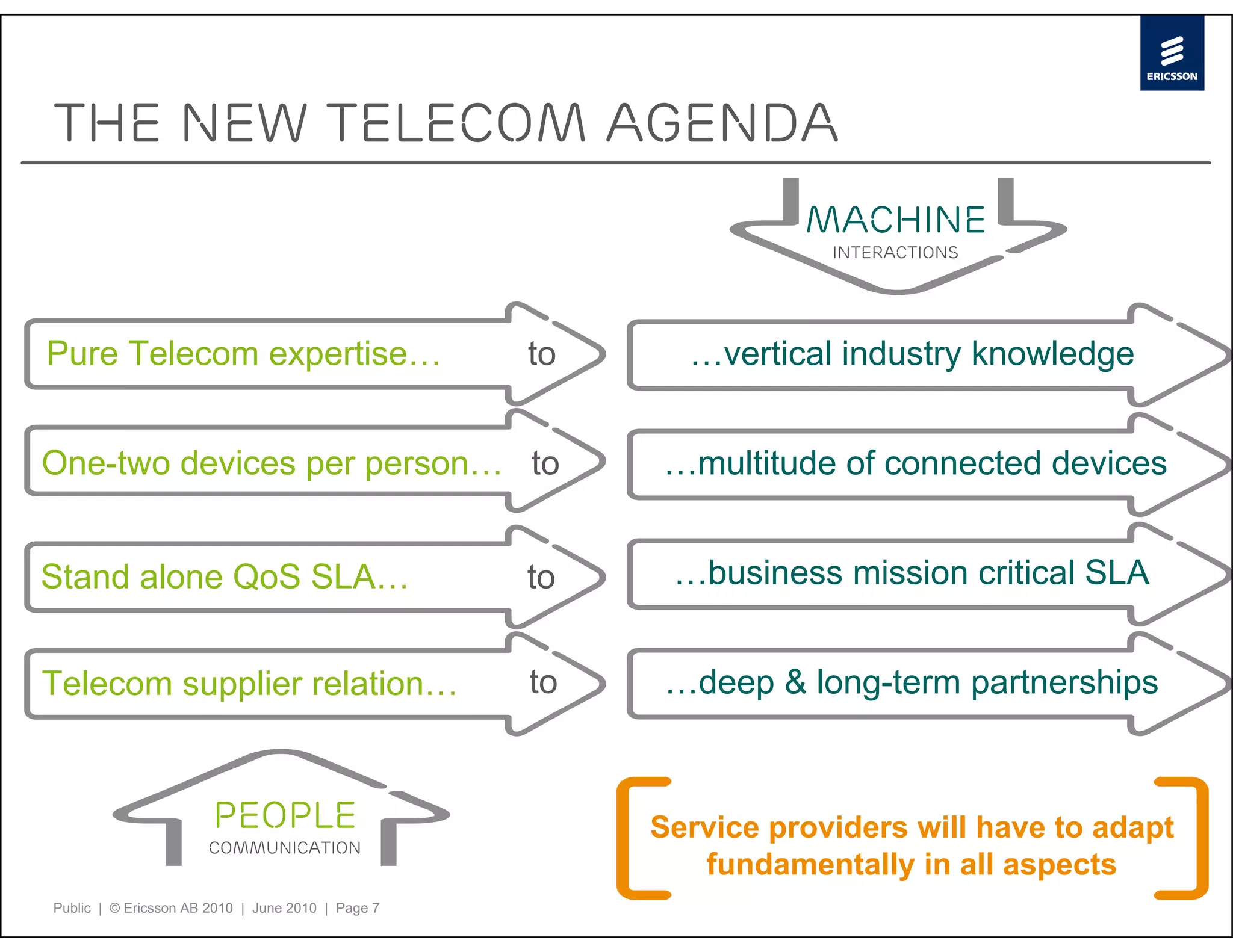 ERICSSON

THE NEW TELECOM AGENDA

MACHINE
INTERACTIONS

Pure Telecom expertise… to …vertical industry knowledge

One-two devices per person… to …multitude of connected devices

Stand alone QoS SLA… to …business mission critical SLA

Telecom supplier relation… to …deep & long-term partnerships

PEOPLE
COMMUNICATION

Service providers will have to adapt fundamentally in all aspects

Public | © Ericsson AB 2010 | June 2010 | Page 7